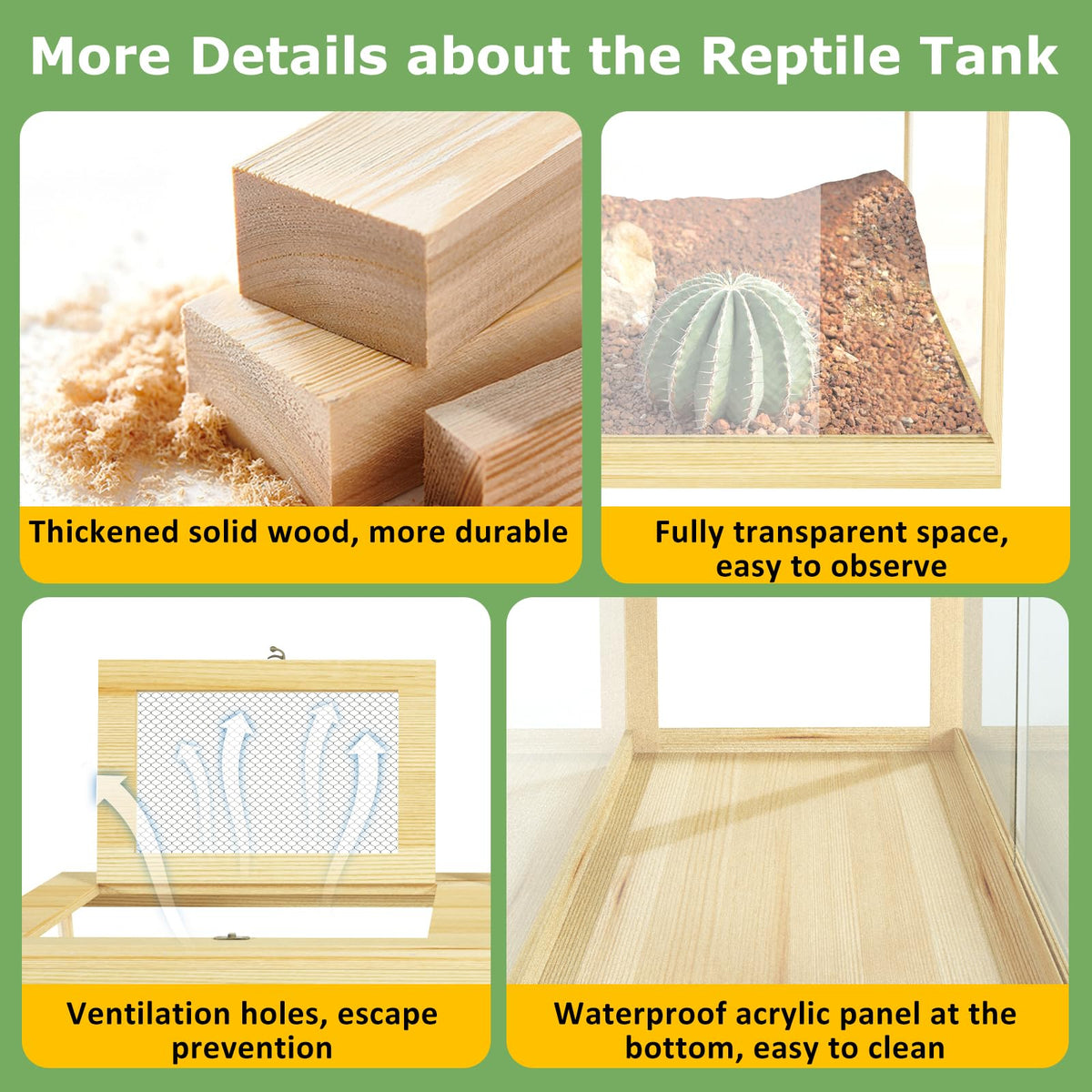 More Details about the Reptile Tank

Thickened solid wood, more durable

Fully transparent space, easy to observe

Ventilation holes, escape prevention

Waterproof acrylic panel at the bottom, easy to clean